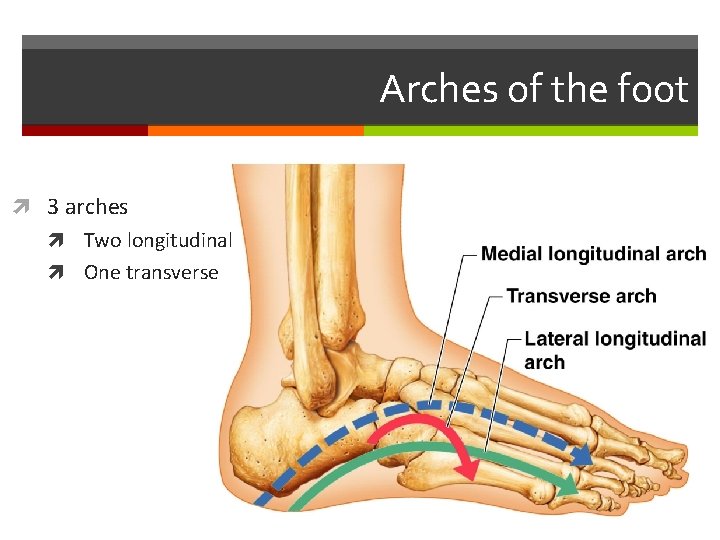 Arches of the foot

3 arches
Two longitudinal
One transverse

Medial longitudinal arch
Transverse arch
Lateral longitudinal arch